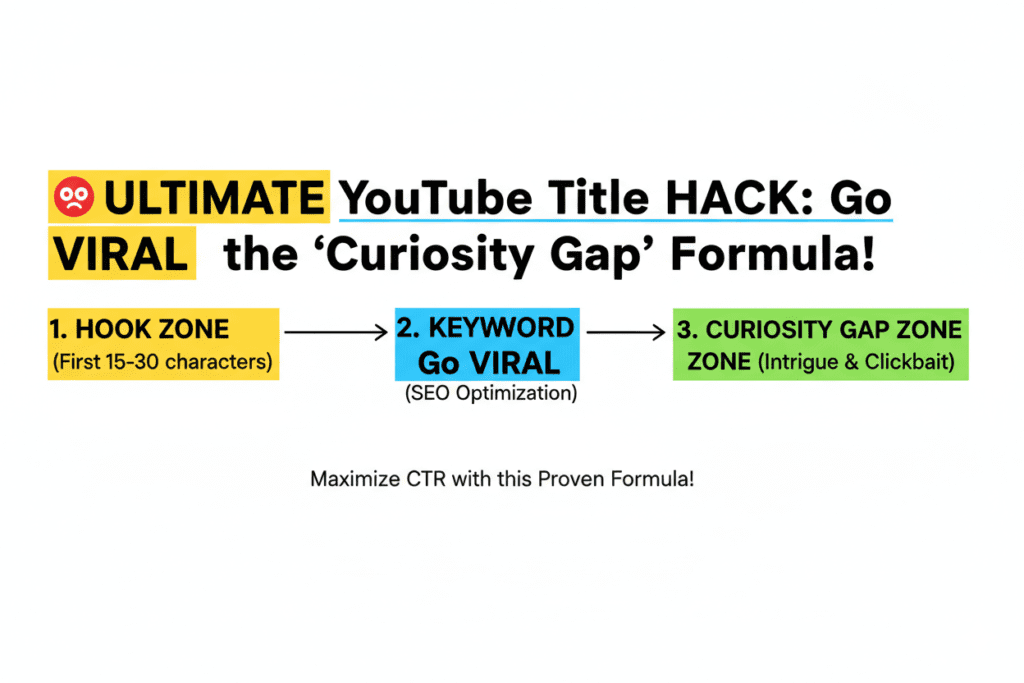 ULTIMATE YouTube Title HACK: Go VIRAL the ‘Curiosity Gap’ Formula!

1. HOOK ZONE (First 15-30 characters)

2. KEYWORD Go VIRAL (SEO Optimization)

3. CURIOSITY GAP ZONE ZONE (Intrigue & Clickbait)

Maximize CTR with this Proven Formula!